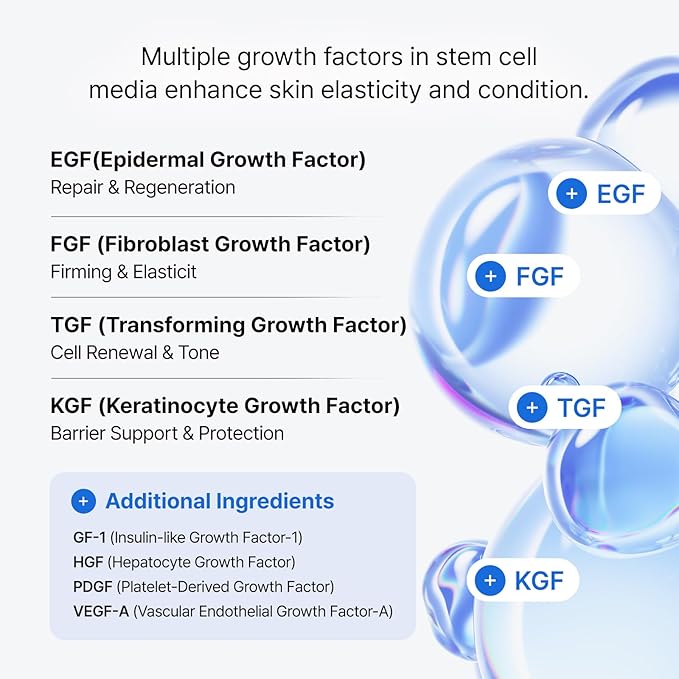 Multiple growth factors in stem cell media enhance skin elasticity and condition.

EGF(Epidermal Growth Factor)
Repair & Regeneration

FGF (Fibroblast Growth Factor)
Firming & Elasticit

TGF (Transforming Growth Factor)
Cell Renewal & Tone

KGF (Keratinocyte Growth Factor)
Barrier Support & Protection

+ Additional Ingredients
GF-1 (Insulin-like Growth Factor-1)
HGF (Hepatocyte Growth Factor)
PDGF (Platelet-Derived Growth Factor)
VEGF-A (Vascular Endothelial Growth Factor-A)

+ EGF
+ FGF
+ TGF
+ KGF